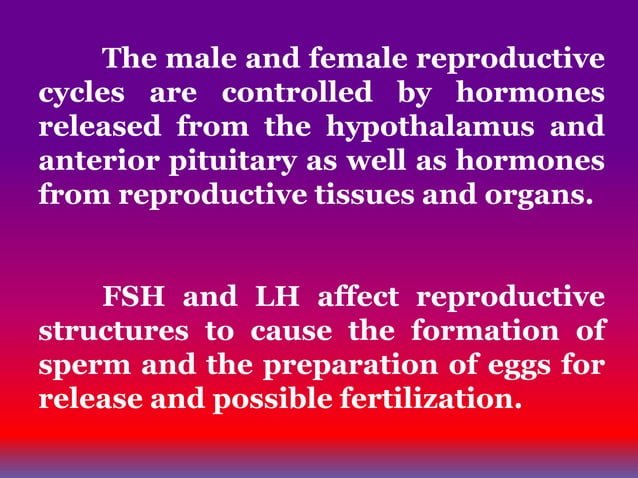 The male and female reproductive cycles are controlled by hormones released from the hypothalamus and anterior pituitary as well as hormones from reproductive tissues and organs.

FSH and LH affect reproductive structures to cause the formation of sperm and the preparation of eggs for release and possible fertilization.